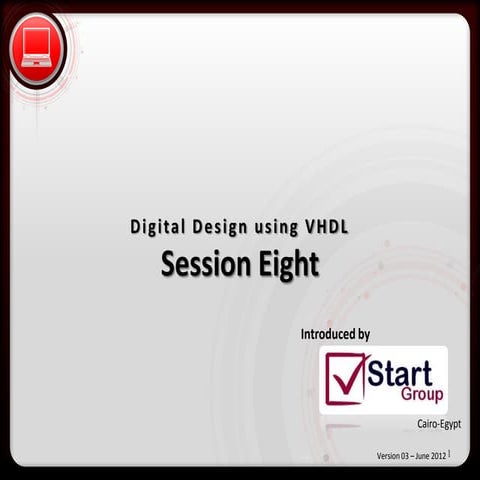 Digital Design using VHDL
Session Eight

Introduced by

Start
Group

Cairo-Egypt

Version 03 – June 2012 1